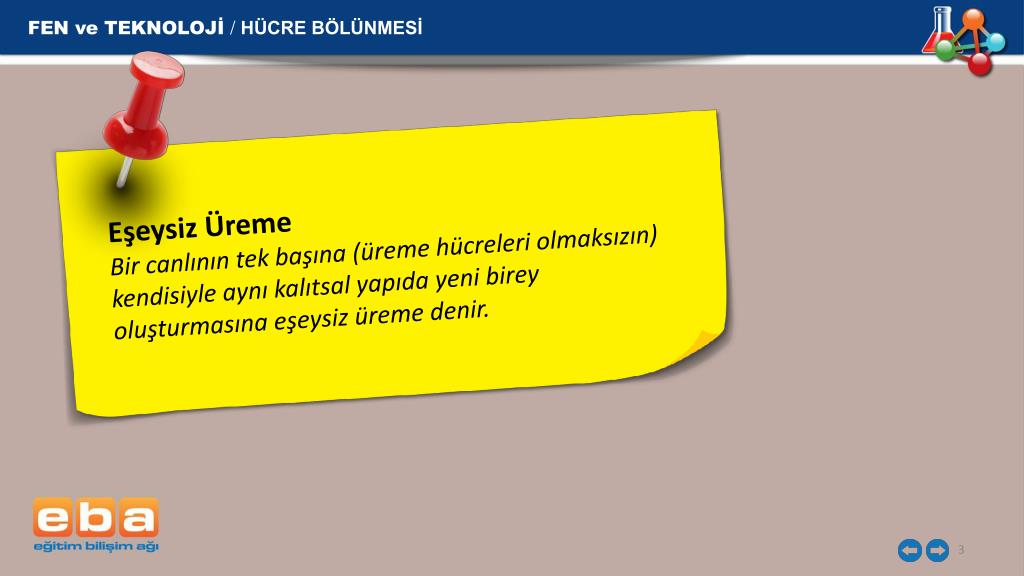 FEN ve TEKNOLOJİ / HÜCRE BÖLÜNMESİ

Eşeysiz Üreme
Bir canlının tek başına (üreme hücreleri olmaksızın) kendisiyle aynı kalıtsal yapıda yeni birey oluşturmasına eşeysiz üreme denir.

eba
eğitim bilişim ağı

3